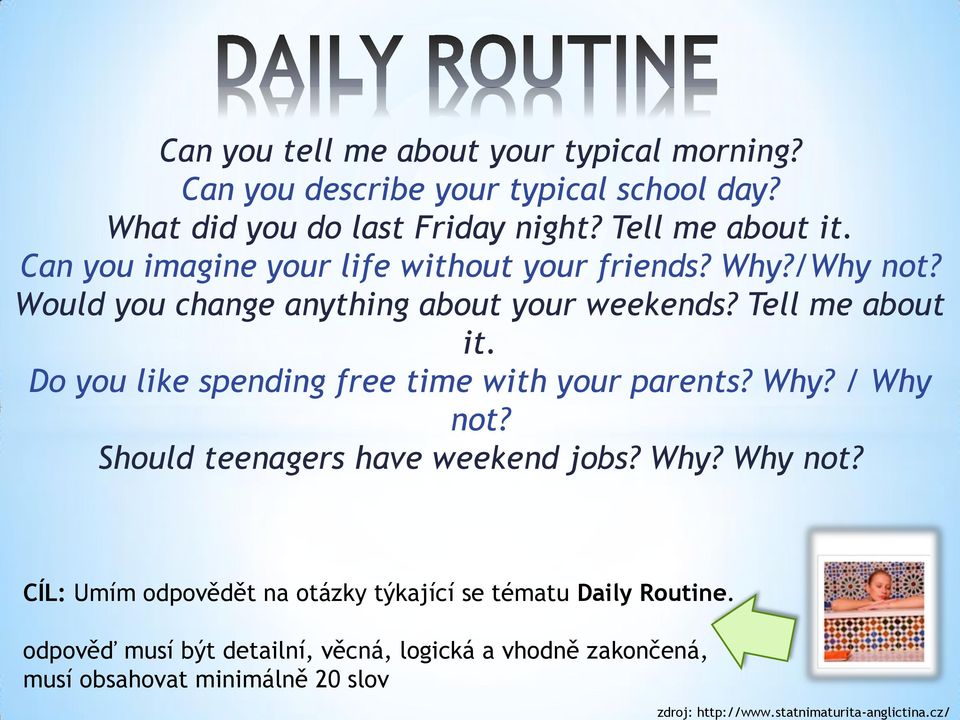 DAILY ROUTINE

Can you tell me about your typical morning?
Can you describe your typical school day?
What did you do last Friday night? Tell me about it.
Can you imagine your life without your friends? Why?/Why not?
Would you change anything about your weekends? Tell me about it.
Do you like spending free time with your parents? Why? / Why not?
Should teenagers have weekend jobs? Why? Why not?

CÍL: Umím odpovědět na otázky týkající se tématu Daily Routine.

odpověď musí být detailní, věcná, logická a vhodně zakončená, musí obsahovat minimálně 20 slov

zdroj: http://www.statnimaturita-anglictina.cz/